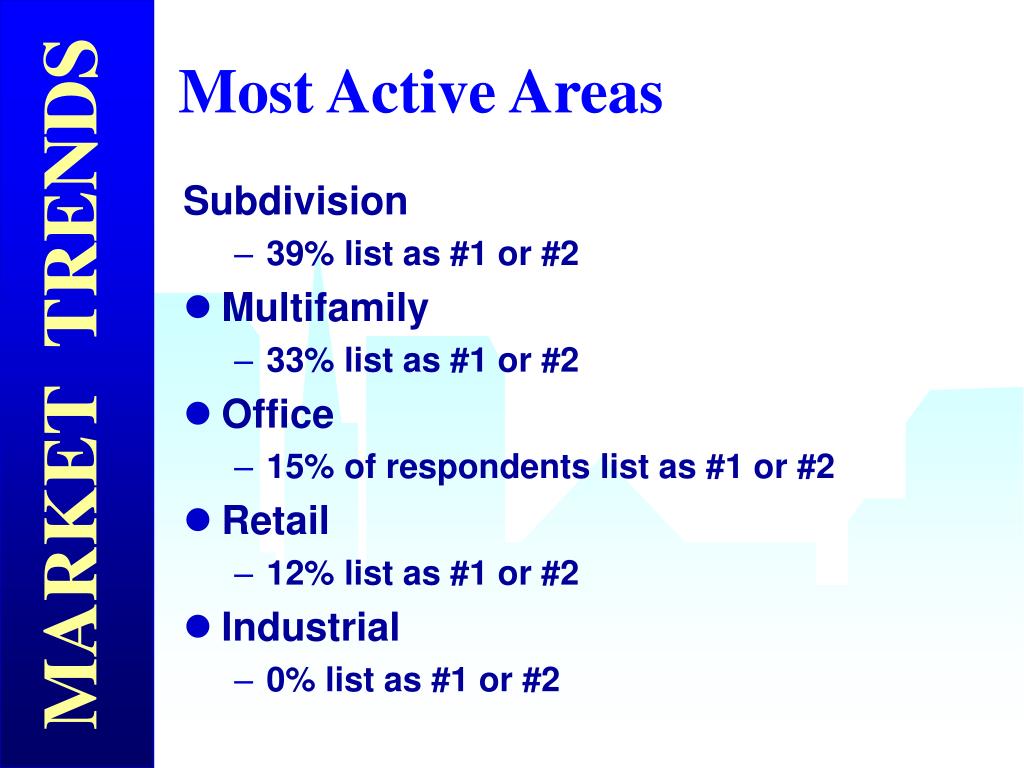 MARKET TRENDS

Most Active Areas

Subdivision
– 39% list as #1 or #2
● Multifamily
– 33% list as #1 or #2
● Office
– 15% of respondents list as #1 or #2
● Retail
– 12% list as #1 or #2
● Industrial
– 0% list as #1 or #2